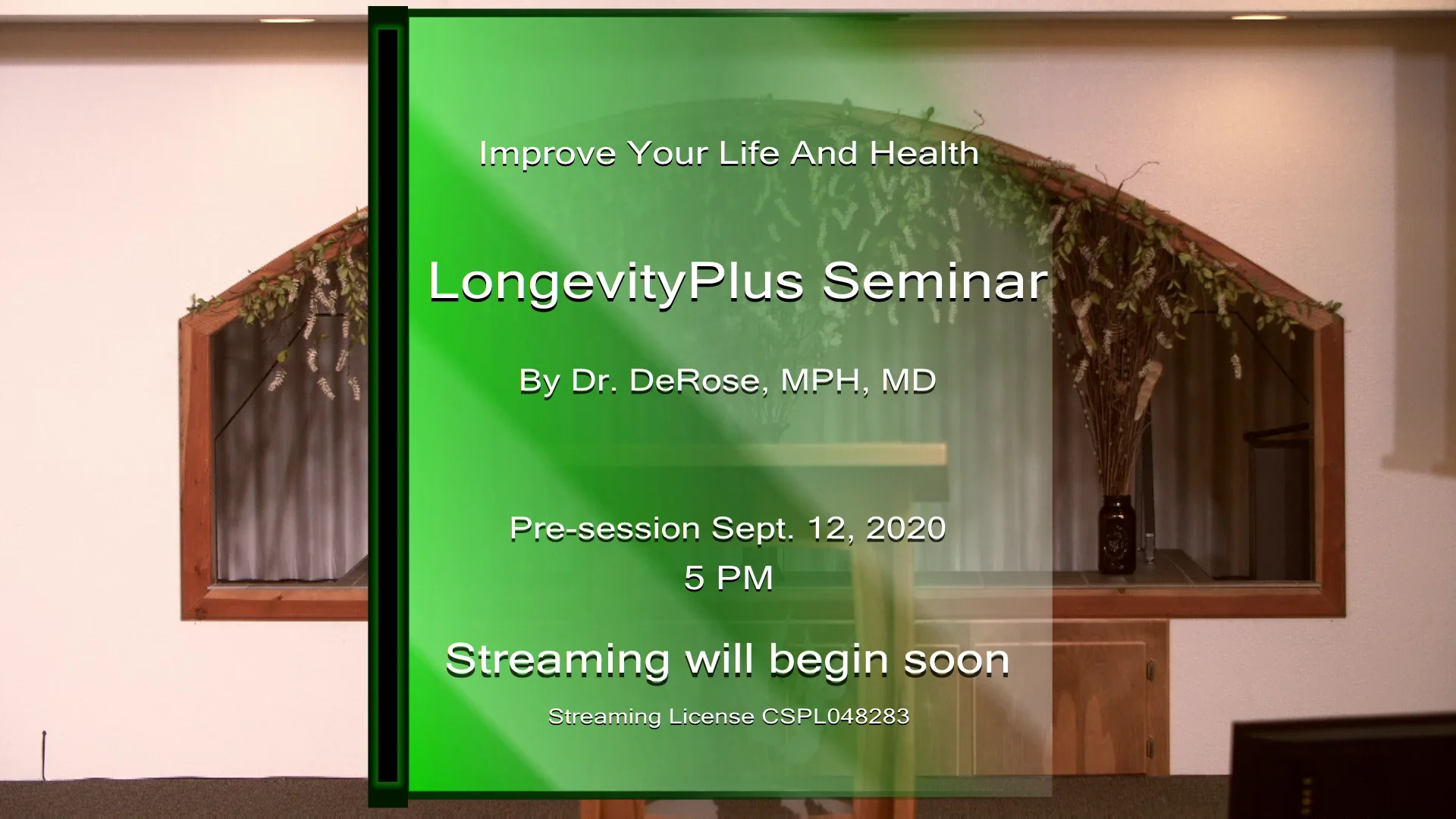 Improve Your Life And Health

LongevityPlus Seminar

By Dr. DeRose, MPH, MD

Pre-session Sept. 12, 2020
5 PM

Streaming will begin soon

Streaming License CSPL048283